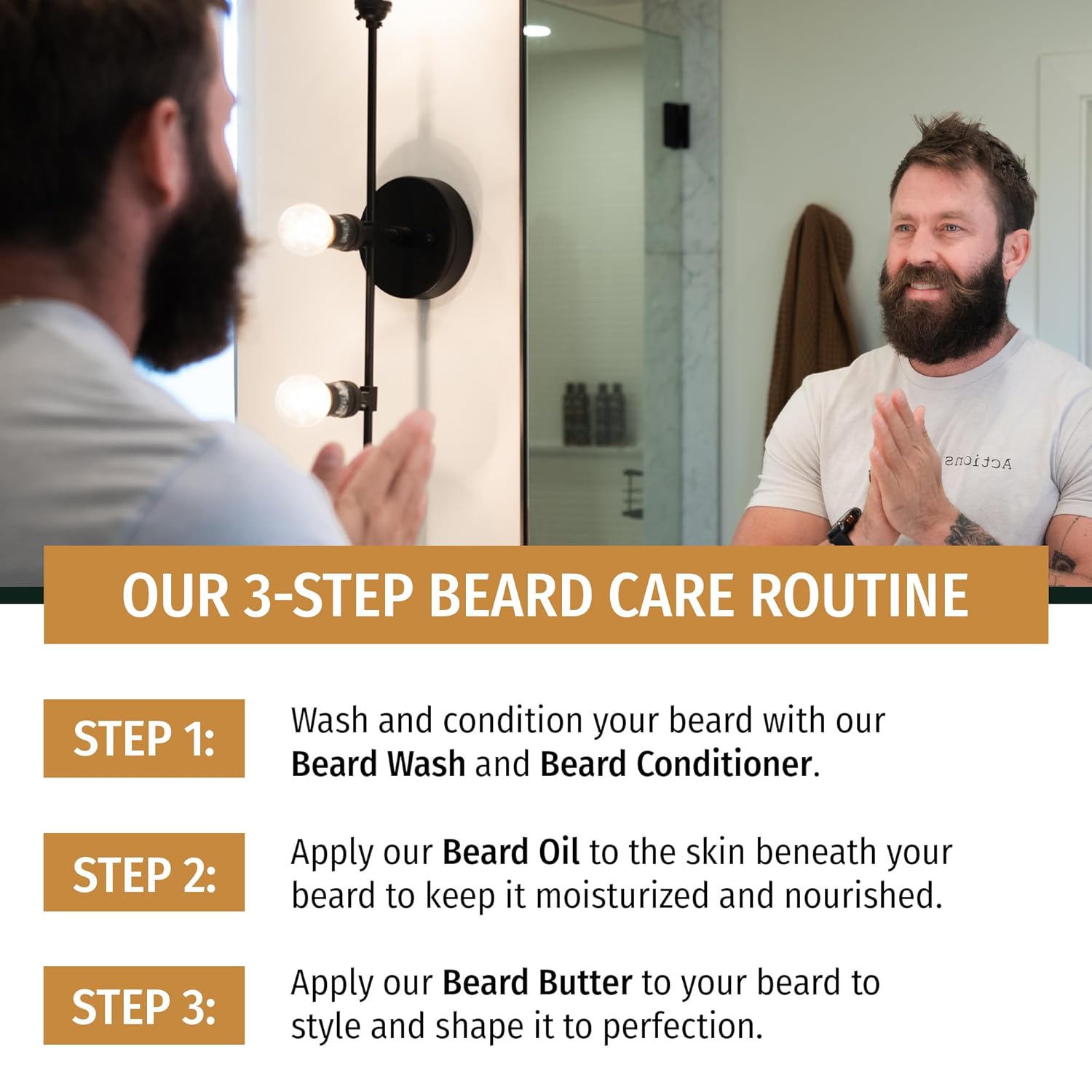 Actions

OUR 3-STEP BEARD CARE ROUTINE

STEP 1: Wash and condition your beard with our Beard Wash and Beard Conditioner.

STEP 2: Apply our Beard Oil to the skin beneath your beard to keep it moisturized and nourished.

STEP 3: Apply our Beard Butter to your beard to style and shape it to perfection.